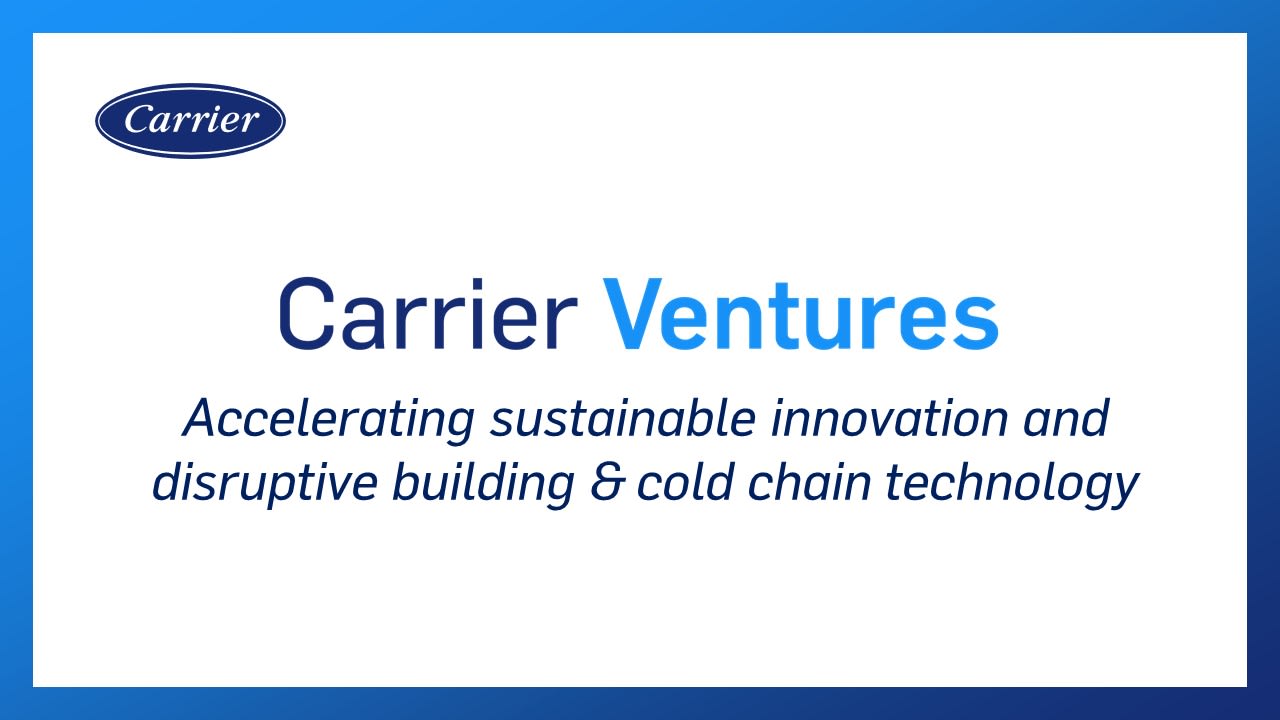 Carrier

Carrier Ventures

Accelerating sustainable innovation and disruptive building & cold chain technology